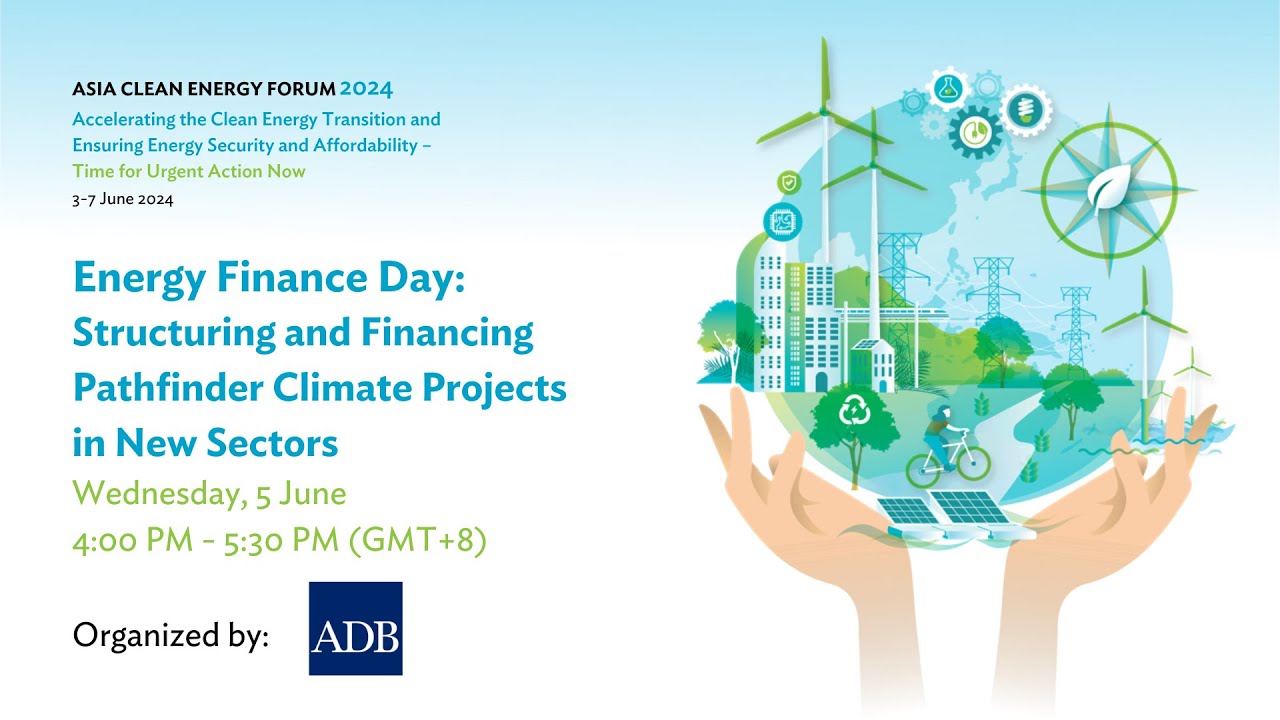 ASIA CLEAN ENERGY FORUM 2024
Accelerating the Clean Energy Transition and Ensuring Energy Security and Affordability – Time for Urgent Action Now
3-7 June 2024

Energy Finance Day: Structuring and Financing Pathfinder Climate Projects in New Sectors
Wednesday, 5 June
4:00 PM - 5:30 PM (GMT+8)

Organized by: ADB